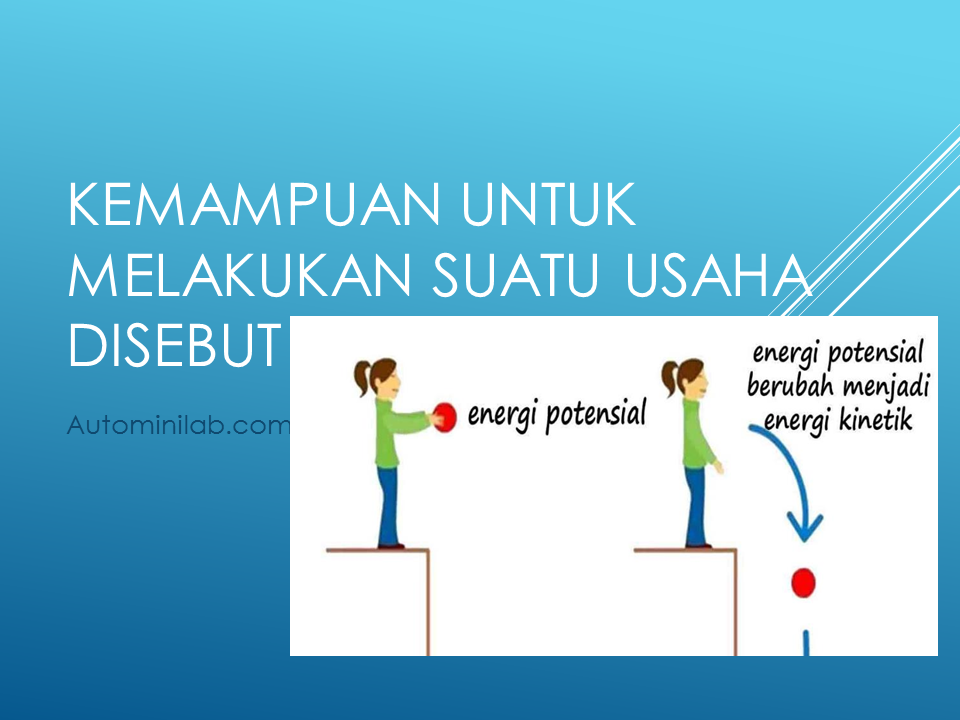 KEMAMPUAN UNTUK MELAKUKAN SUATU USAHA DISEBUT

Autominilab.com

energi potensial

energi potensial berubah menjadi energi kinetik